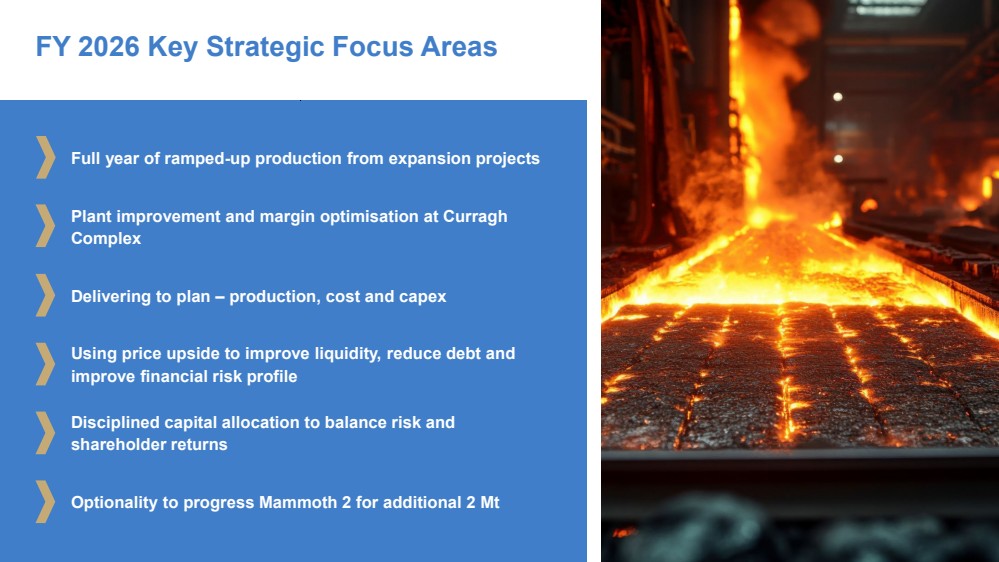 FY 2026 Key Strategic Focus Areas

Full year of ramped-up production from expansion projects

Plant improvement and margin optimisation at Curragh Complex

Delivering to plan – production, cost and capex

Using price upside to improve liquidity, reduce debt and improve financial risk profile

Disciplined capital allocation to balance risk and shareholder returns

Optionality to progress Mammoth 2 for additional 2 Mt